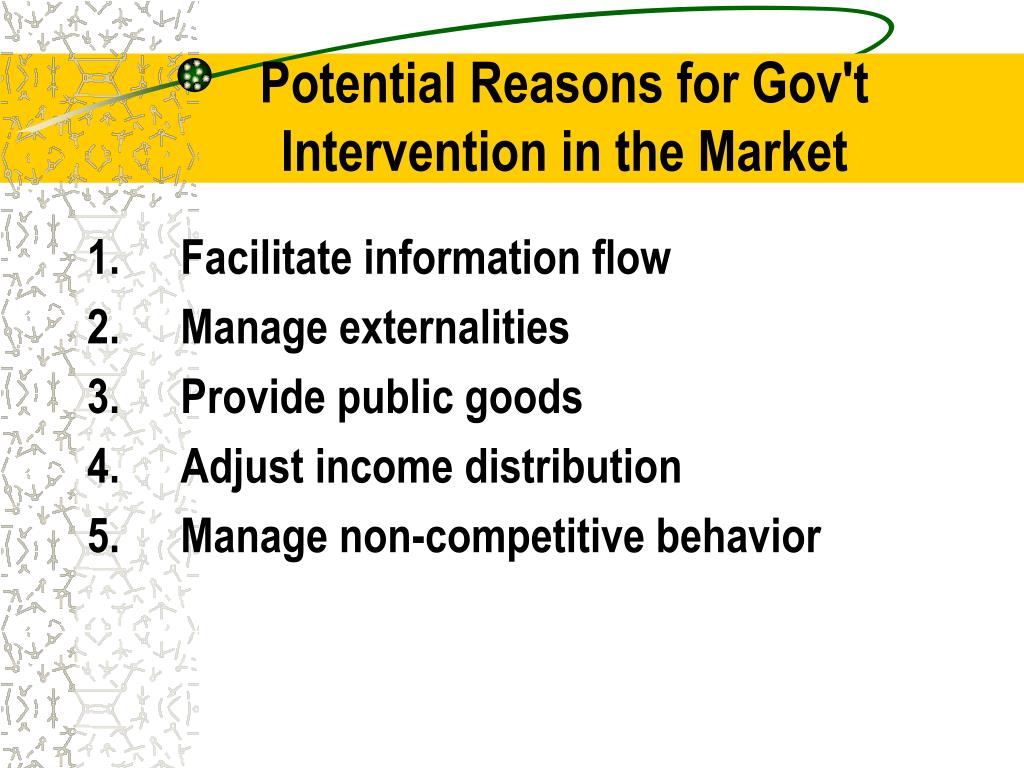 Potential Reasons for Gov't Intervention in the Market

1. Facilitate information flow
2. Manage externalities
3. Provide public goods
4. Adjust income distribution
5. Manage non-competitive behavior